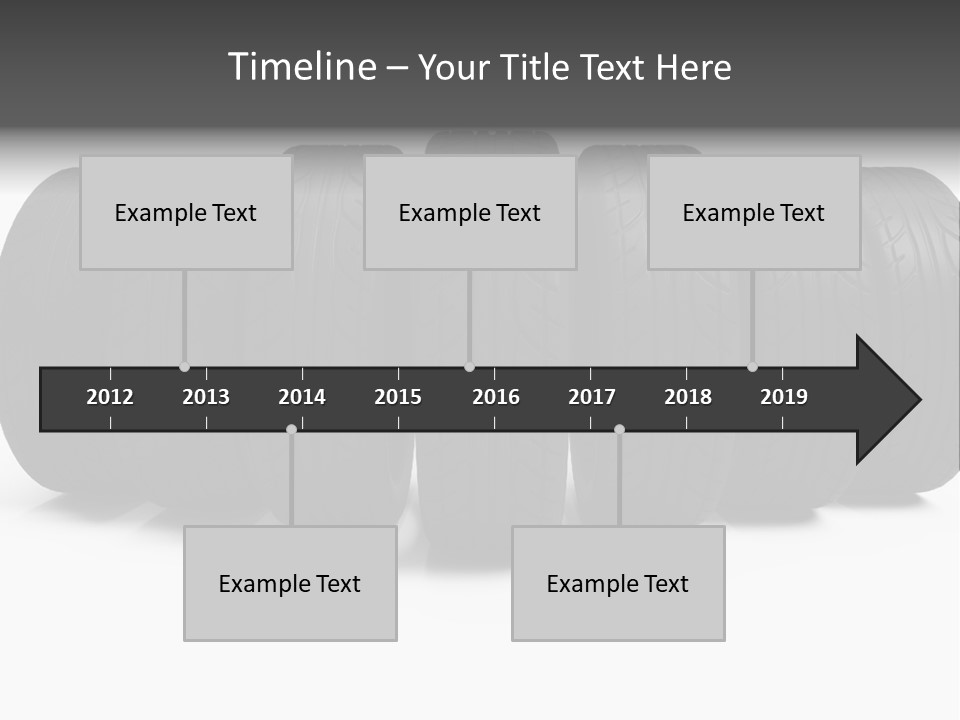 Timeline – Your Title Text Here

Example Text

Example Text

Example Text

2012 2013 2014 2015 2016 2017 2018 2019

Example Text

Example Text